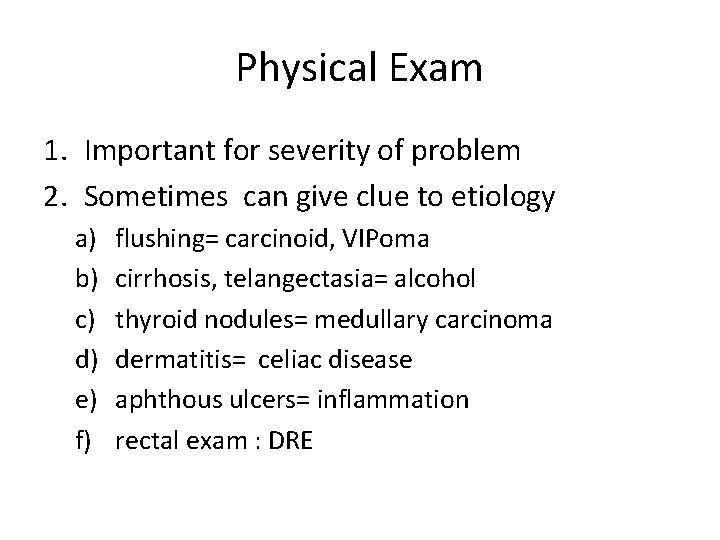 Physical Exam

1. Important for severity of problem
2. Sometimes can give clue to etiology
a) flushing= carcinoid, VIPoma
b) cirrhosis, telangectasia= alcohol
c) thyroid nodules= medullary carcinoma
d) dermatitis= celiac disease
e) aphthous ulcers= inflammation
f) rectal exam : DRE